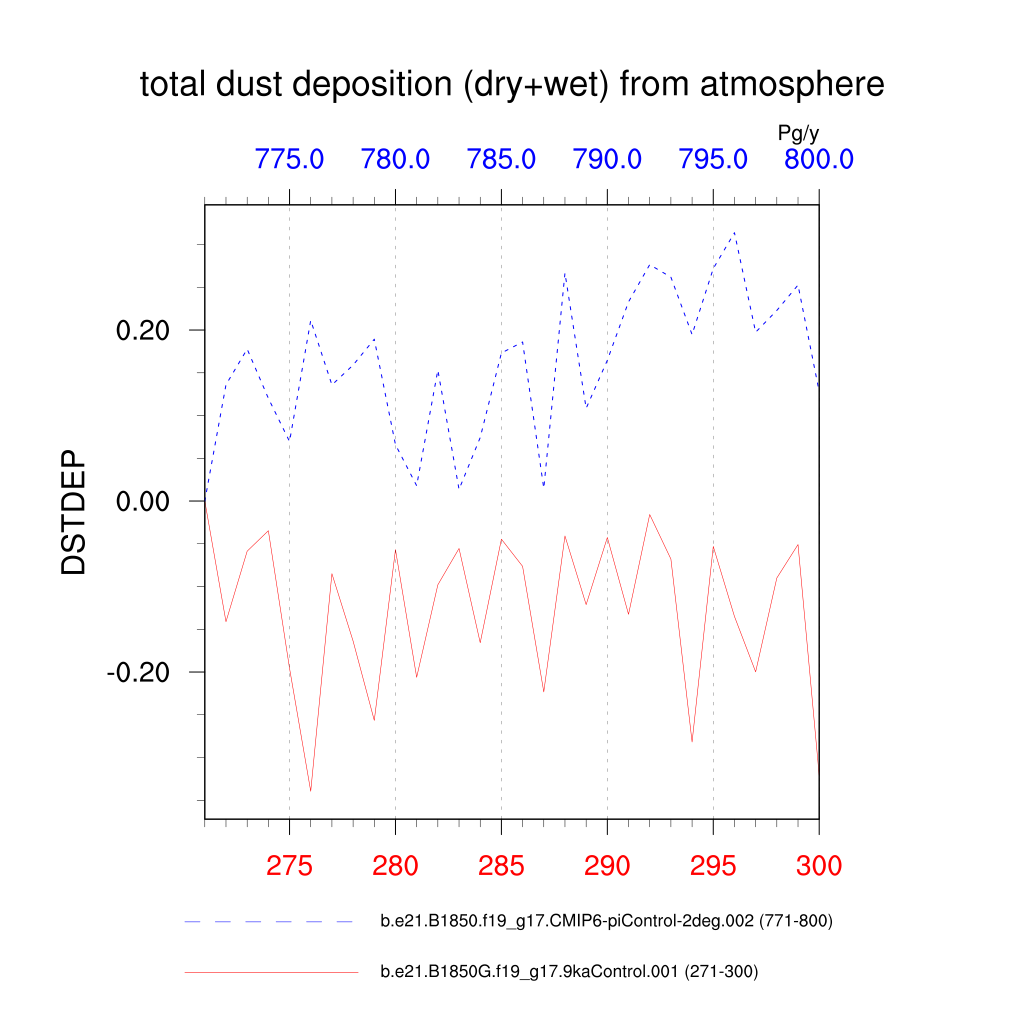 total dust deposition (dry+wet) from atmosphere

Pg/y

775.0 780.0 785.0 790.0 795.0 800.0

DSTDEP

0.20
0.00
-0.20

275 280 285 290 295 300

b.e21.B1850.f19_g17.CMIP6-piControl-2deg.002 (771-800)

b.e21.B1850G.f19_g17.9kaControl.001 (271-300)